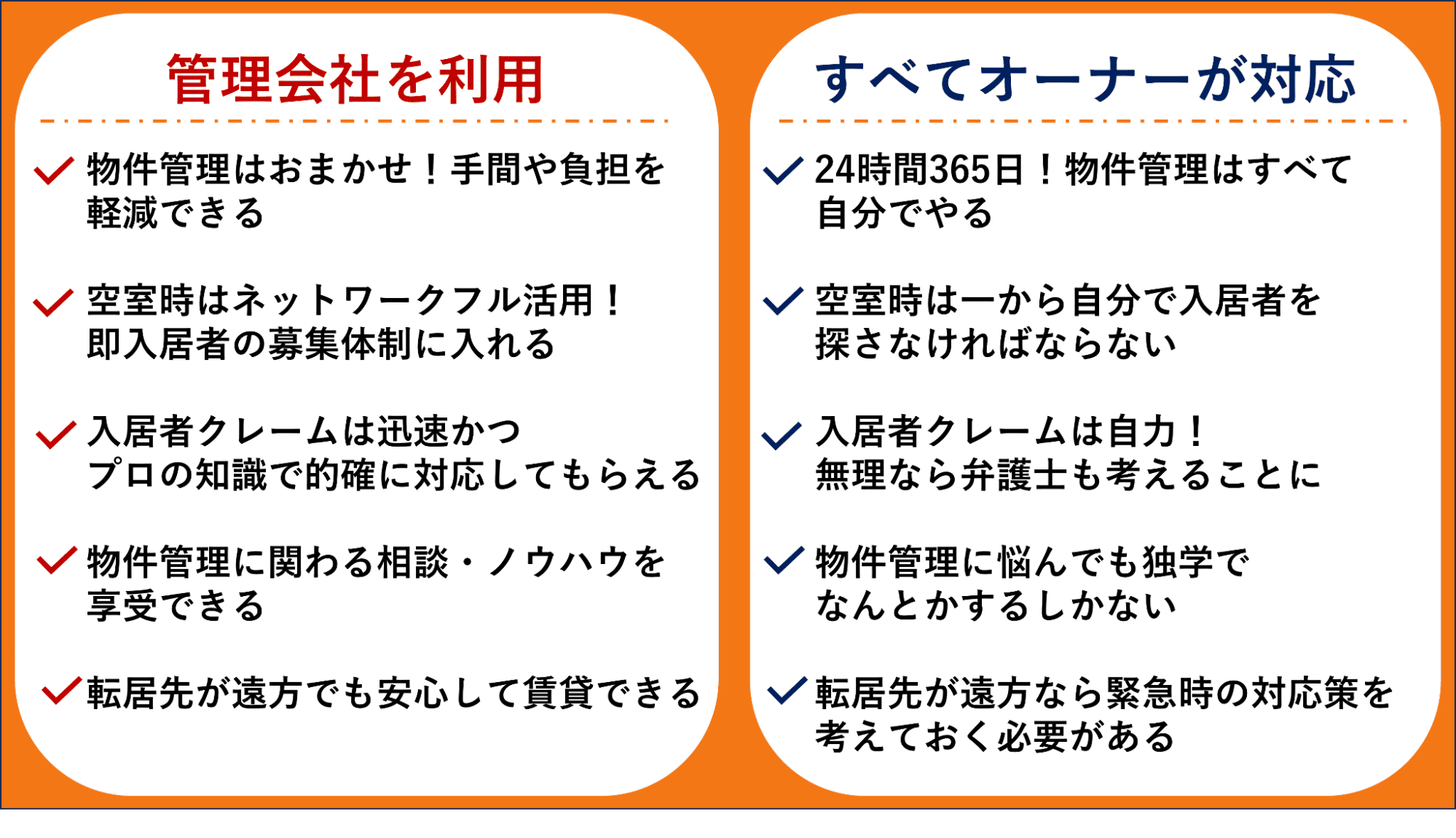 管理会社を利用

物件管理はおまかせ！手間や負担を軽減できる

空室時はネットワークフル活用！即入居者の募集体制に入れる

入居者クレームは迅速かつプロの知識で的確に対応してもらえる

物件管理に関わる相談・ノウハウを享受できる

転居先が遠方でも安心して賃貸できる

すべてオーナーが対応

24時間365日！物件管理はすべて自分でやる

空室時は一から自分で入居者を探さなければならない

入居者クレームは自力！無理なら弁護士も考えることに

物件管理に悩んでも独学でなんとかするしかない

転居先が遠方なら緊急時の対応策を考えておく必要がある